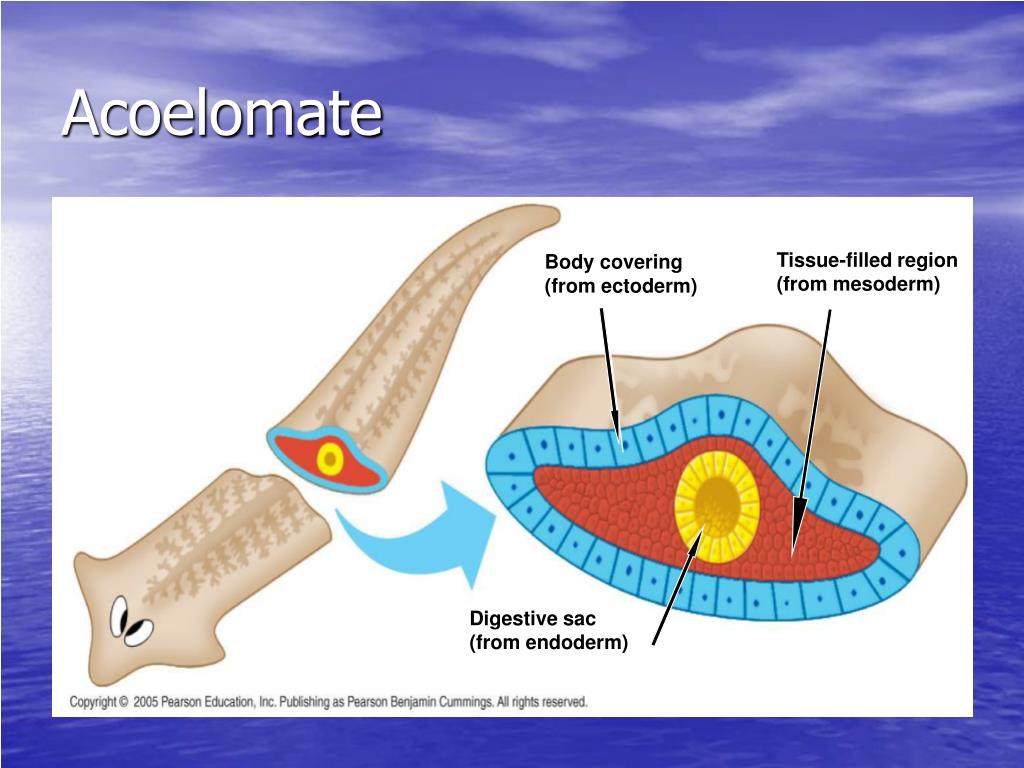 Acoelomate

Body covering
(from ectoderm)

Tissue-filled region
(from mesoderm)

Digestive sac
(from endoderm)

Copyright © 2005 Pearson Education, Inc. Publishing as Pearson Benjamin Cummings. All rights reserved.